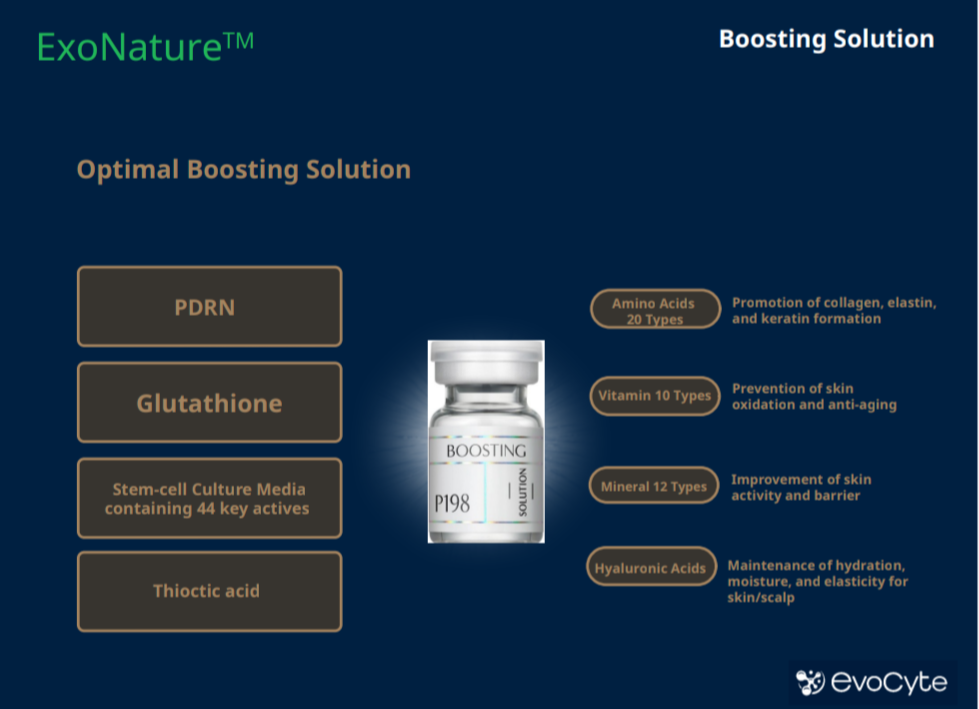 ExoNature™

Boosting Solution

Optimal Boosting Solution

PDRN

Glutathione

Stem-cell Culture Media containing 44 key actives

Thioctic acid

BOOSTING
P198
SOLUTION

Amino Acids 20 Types

Promotion of collagen, elastin, and keratin formation

Vitamin 10 Types

Prevention of skin oxidation and anti-aging

Mineral 12 Types

Improvement of skin activity and barrier

Hyaluronic Acids

Maintenance of hydration, moisture, and elasticity for skin/scalp

evoCyte